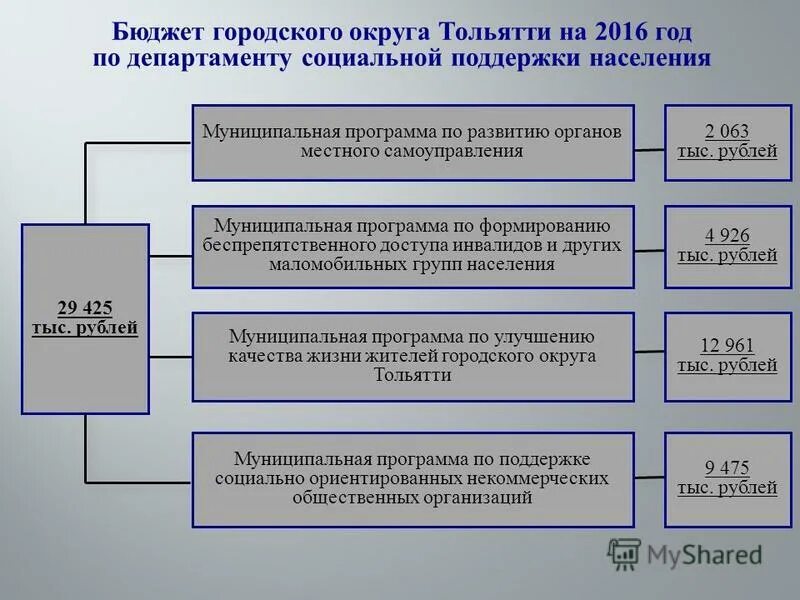 Бюджет городского округа Тольятти на 2016 год по департаменту социальной поддержки населения

29 425 тыс. рублей

Муниципальная программа по развитию органов местного самоуправления

2 063 тыс. рублей

Муниципальная программа по формированию беспрепятственного доступа инвалидов и других маломобильных групп населения

4 926 тыс. рублей

Муниципальная программа по улучшению качества жизни жителей городского округа Тольятти

12 961 тыс. рублей

Муниципальная программа по поддержке социально ориентированных некоммерческих общественных организаций

9 475 тыс. рублей

MyShared